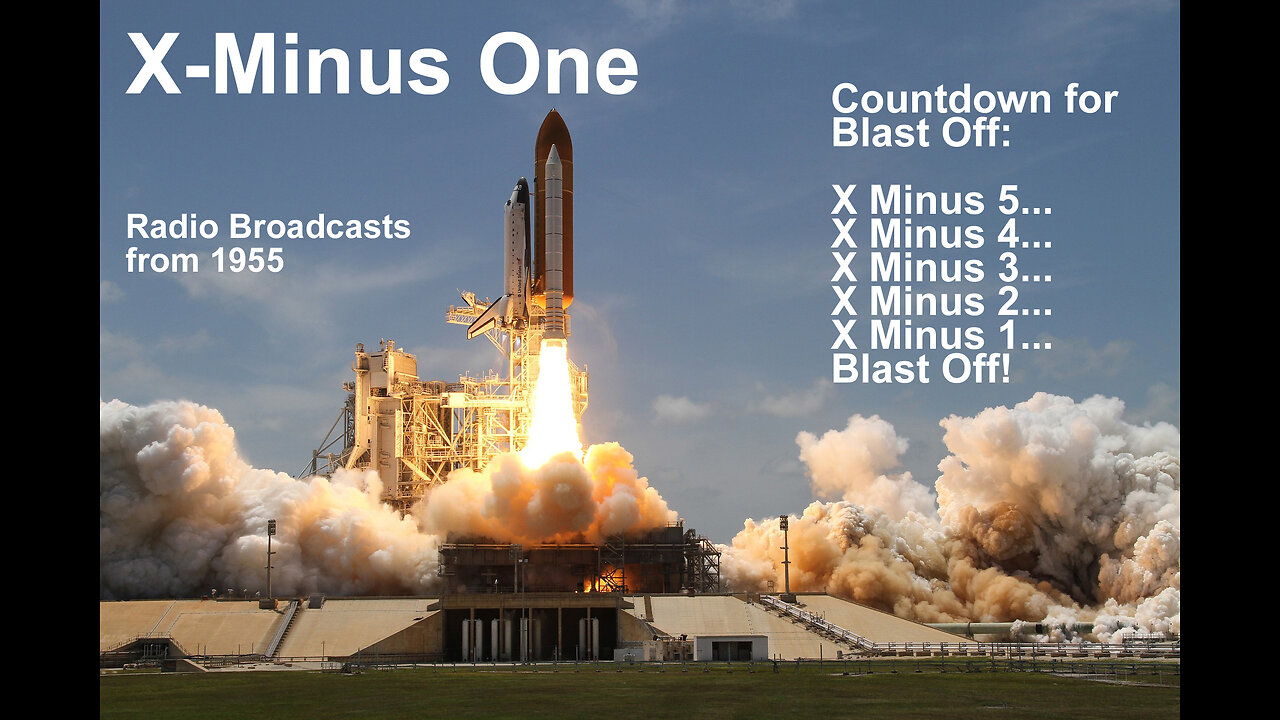 X-Minus One

Radio Broadcasts from 1955

Countdown for Blast Off:

X Minus 5...
X Minus 4...
X Minus 3...
X Minus 2...
X Minus 1...
Blast Off!